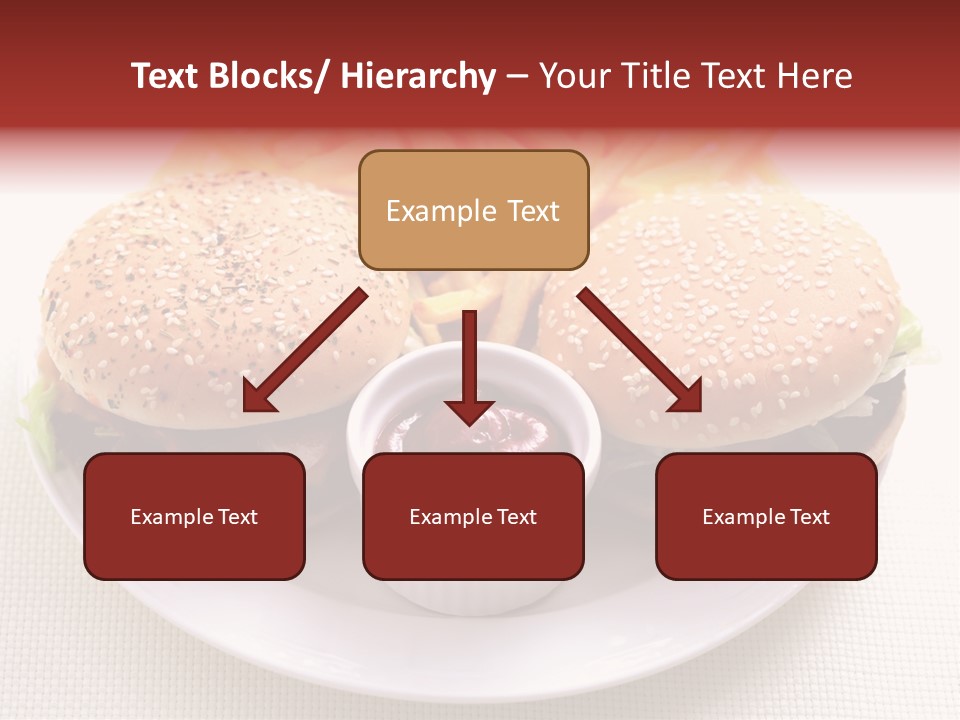 Text Blocks/ Hierarchy – Your Title Text Here

Example Text

Example Text

Example Text

Example Text